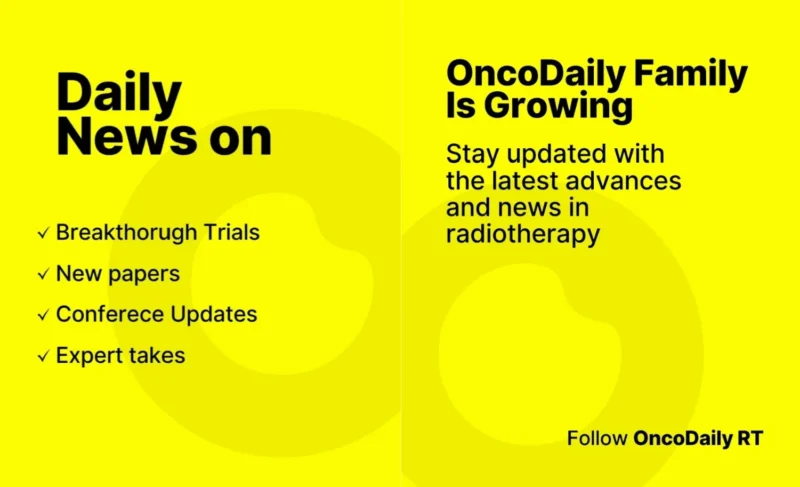 Daily News on

✓ Breakthorugh Trials

✓ New papers

✓ Conferece Updates

✓ Expert takes

OncoDaily Family Is Growing

Stay updated with the latest advances and news in radiotherapy

Follow OncoDaily RT